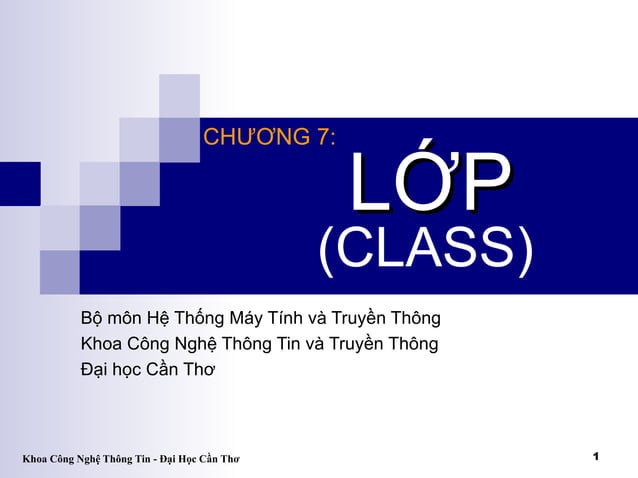 CHƯƠNG 7:

LỚP
(CLASS)

Bộ môn Hệ Thống Máy Tính và Truyền Thông
Khoa Công Nghệ Thông Tin và Truyền Thông
Đại học Cần Thơ

Khoa Công Nghệ Thông Tin - Đại Học Cần Thơ

1